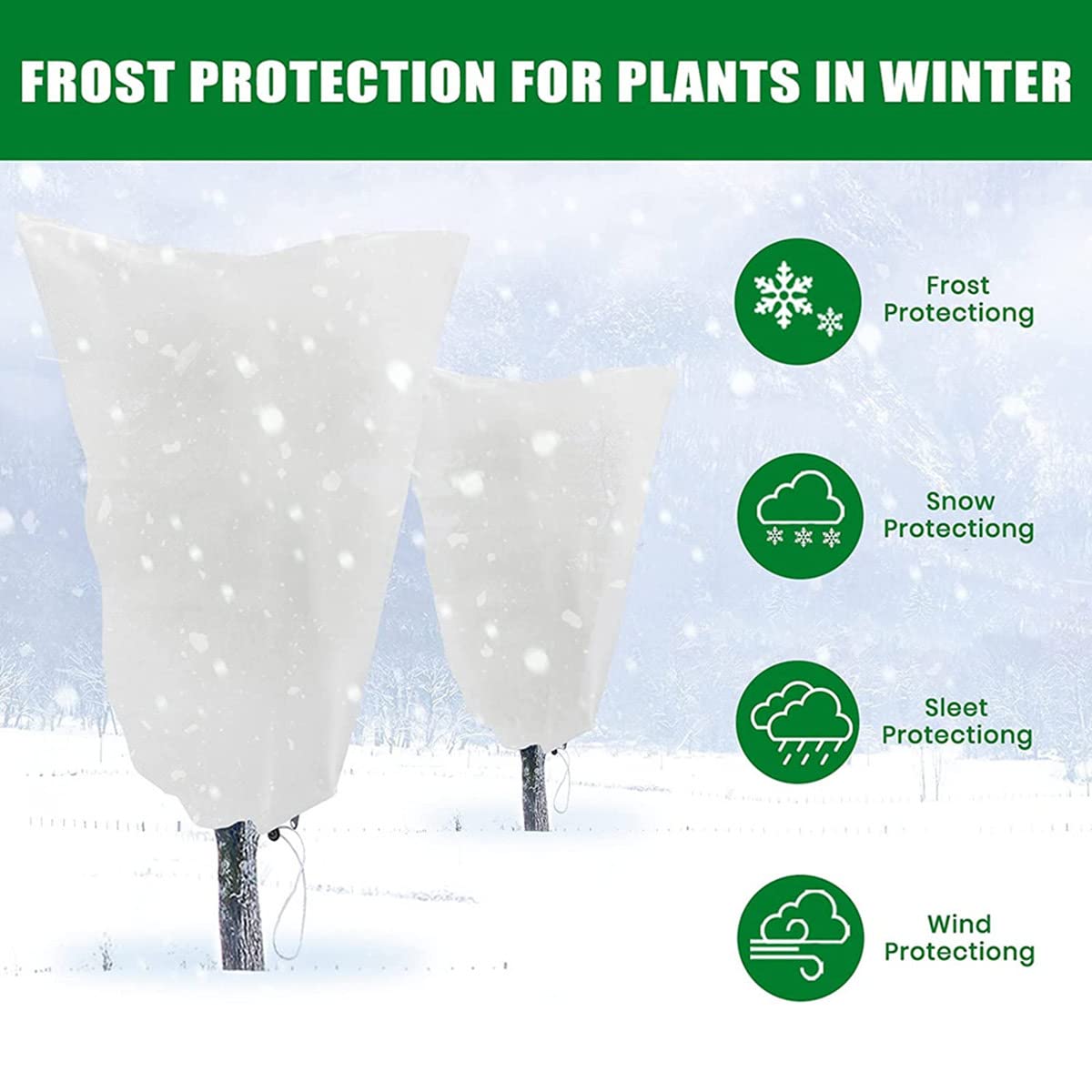 FROST PROTECTION FOR PLANTS IN WINTER

Frost Protectiong

Snow Protectiong

Sleet Protectiong

Wind Protectiong